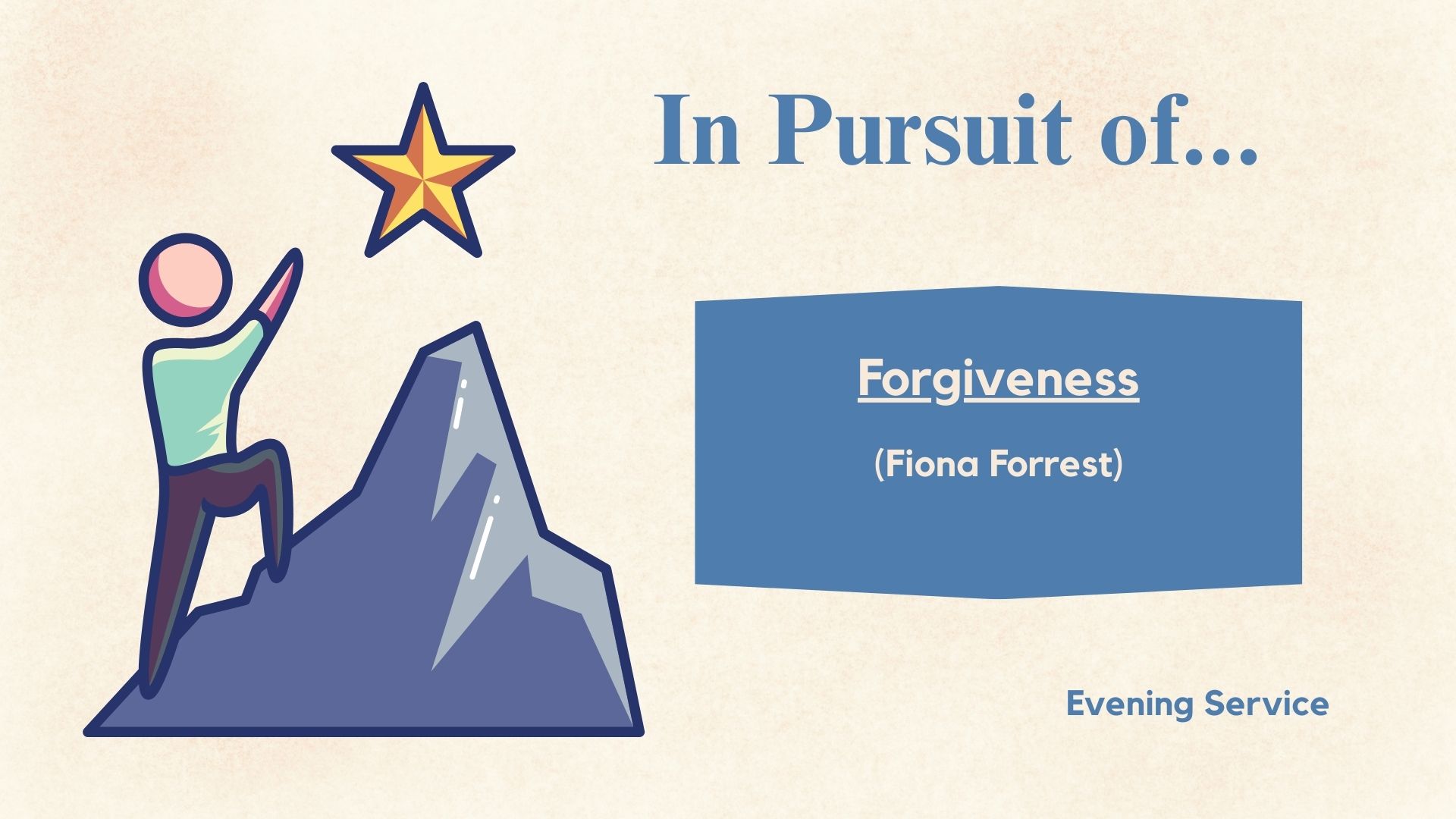 In Pursuit of...

Forgiveness

(Fiona Forrest)

Evening Service